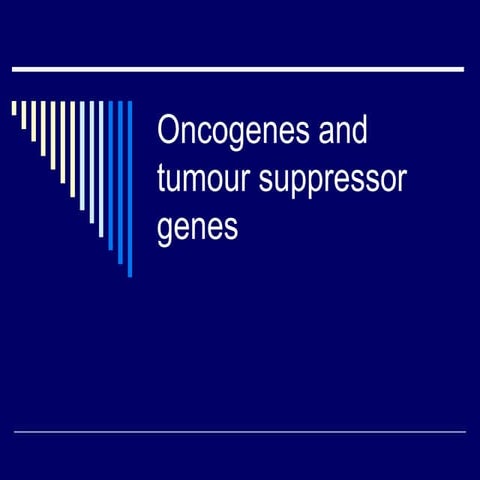 Oncogenes and tumour suppressor genes